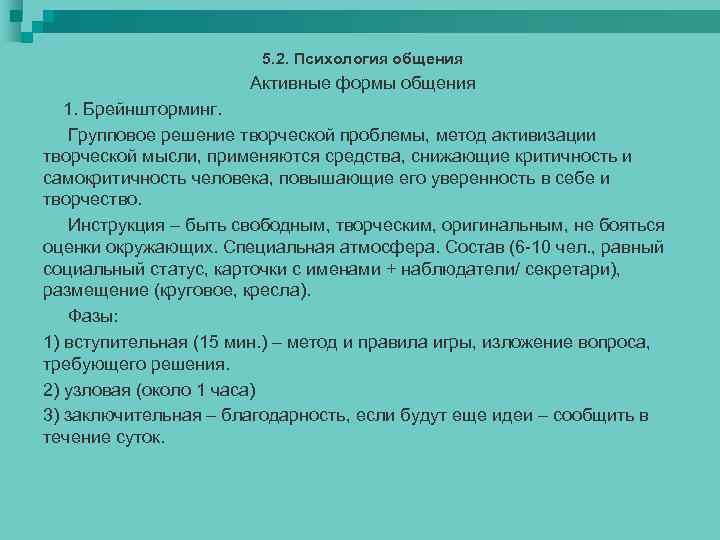 5.2. Психология общения

Активные формы общения

1. Брейншторминг.

Групповое решение творческой проблемы, метод активизации творческой мысли, применяются средства, снижающие критичность и самокритичность человека, повышающие его уверенность в себе и творчество.

Инструкция – быть свободным, творческим, оригинальным, не бояться оценки окружающих. Специальная атмосфера. Состав (6-10 чел., равный социальный статус, карточки с именами + наблюдатели/ секретари), размещение (круговое, кресла).

Фазы:

1) вступительная (15 мин.) – метод и правила игры, изложение вопроса, требующего решения.

2) узловая (около 1 часа)

3) заключительная – благодарность, если будут еще идеи – сообщить в течение суток.